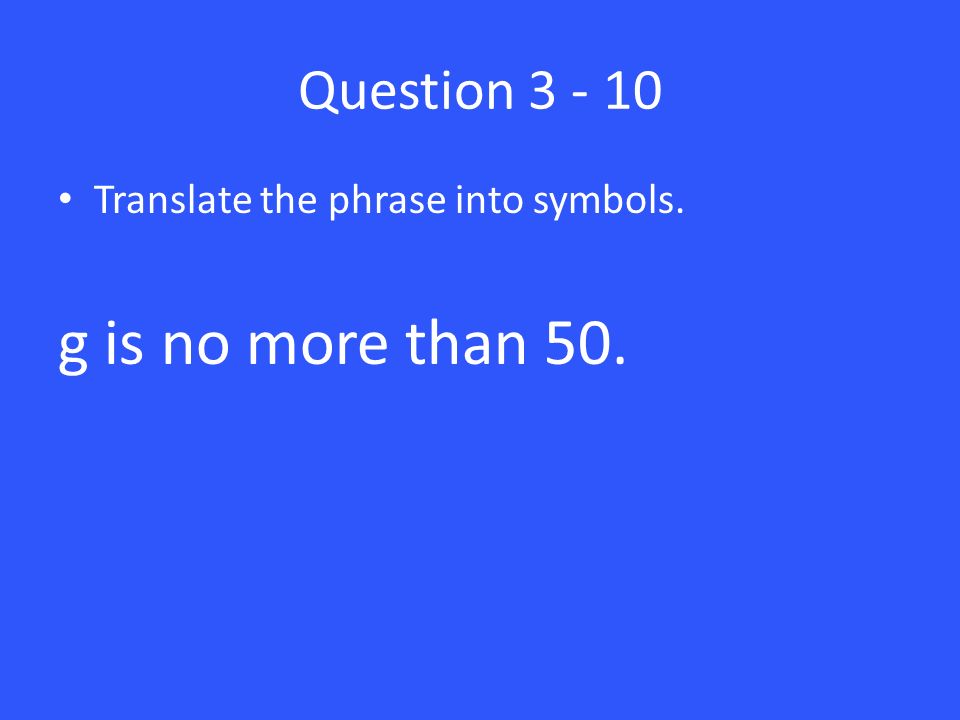 Question 3 - 10

• Translate the phrase into symbols.

g is no more than 50.